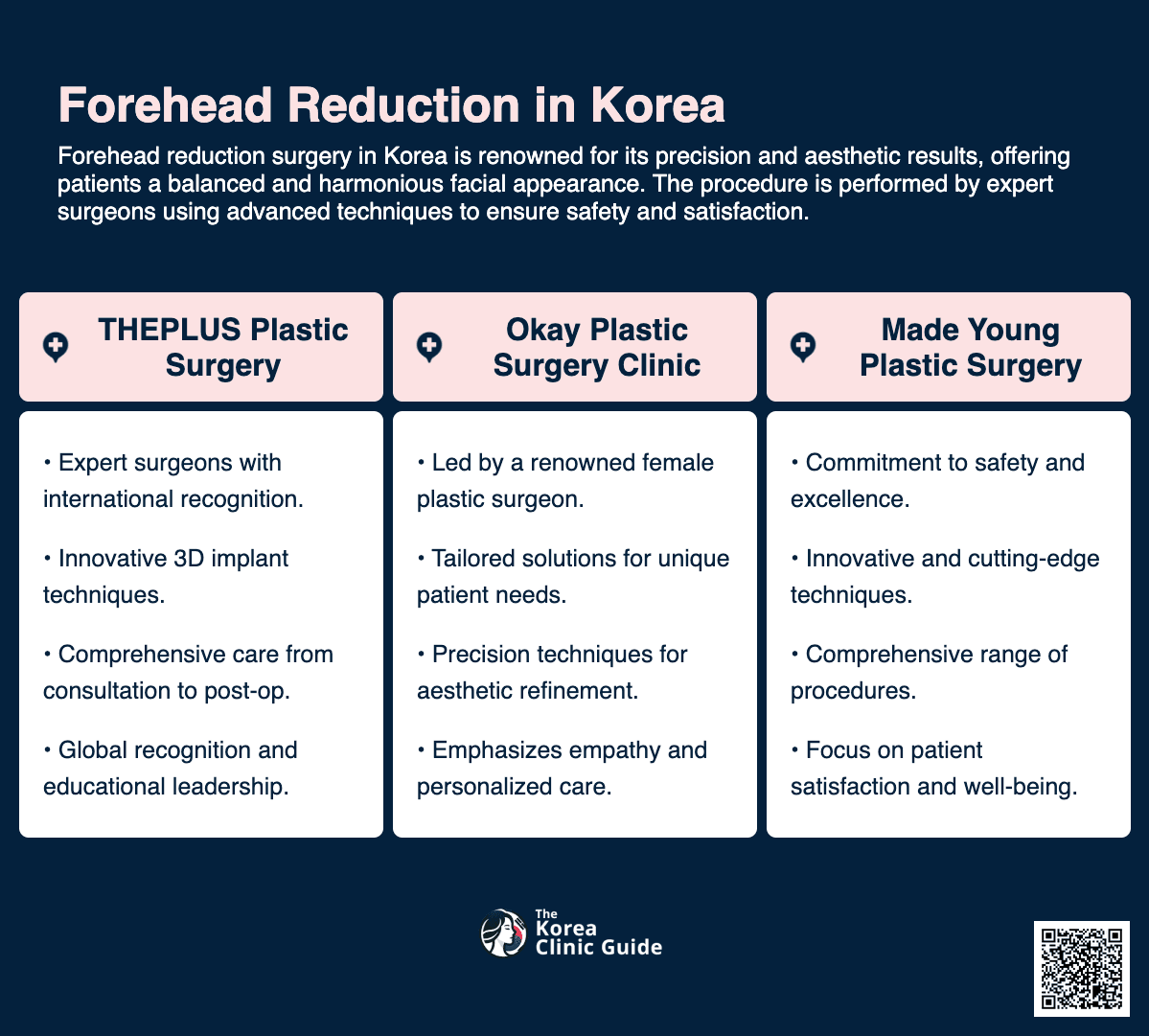 Forehead Reduction in Korea

Forehead reduction surgery in Korea is renowned for its precision and aesthetic results, offering patients a balanced and harmonious facial appearance. The procedure is performed by expert surgeons using advanced techniques to ensure safety and satisfaction.

THEPLUS Plastic Surgery

• Expert surgeons with international recognition.

• Innovative 3D implant techniques.

• Comprehensive care from consultation to post-op.

• Global recognition and educational leadership.

Okay Plastic Surgery Clinic

• Led by a renowned female plastic surgeon.

• Tailored solutions for unique patient needs.

• Precision techniques for aesthetic refinement.

• Emphasizes empathy and personalized care.

Made Young Plastic Surgery

• Commitment to safety and excellence.

• Innovative and cutting-edge techniques.

• Comprehensive range of procedures.

• Focus on patient satisfaction and well-being.

The Korea Clinic Guide